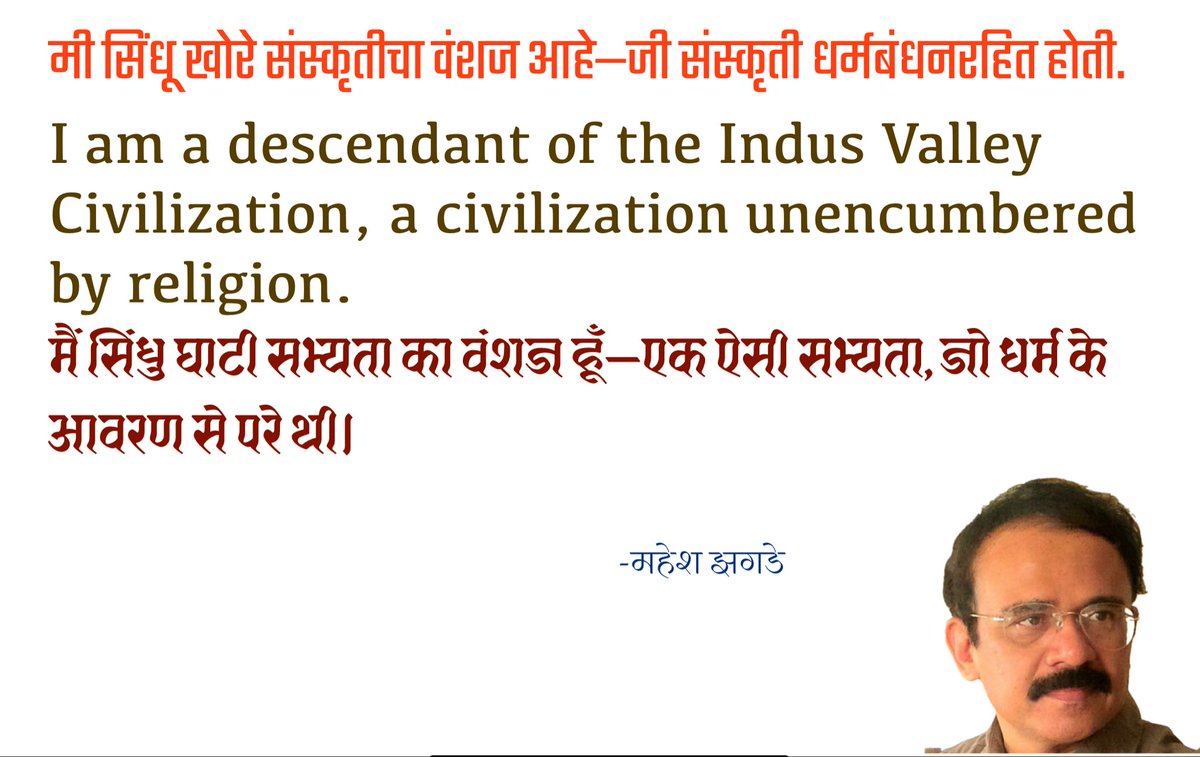 मी सिंधू खोरे संस्कृतीचा वंशज आहे—जी संस्कृती धर्मबंधनरहित होती.

I am a descendant of the Indus Valley Civilization, a civilization unencumbered by religion.

मैं सिंधु घाटी सभ्यता का वंशज हूँ—एक ऐसी सभ्यता, जो धर्म के आवरण से परे थी।

-महेश झगडे